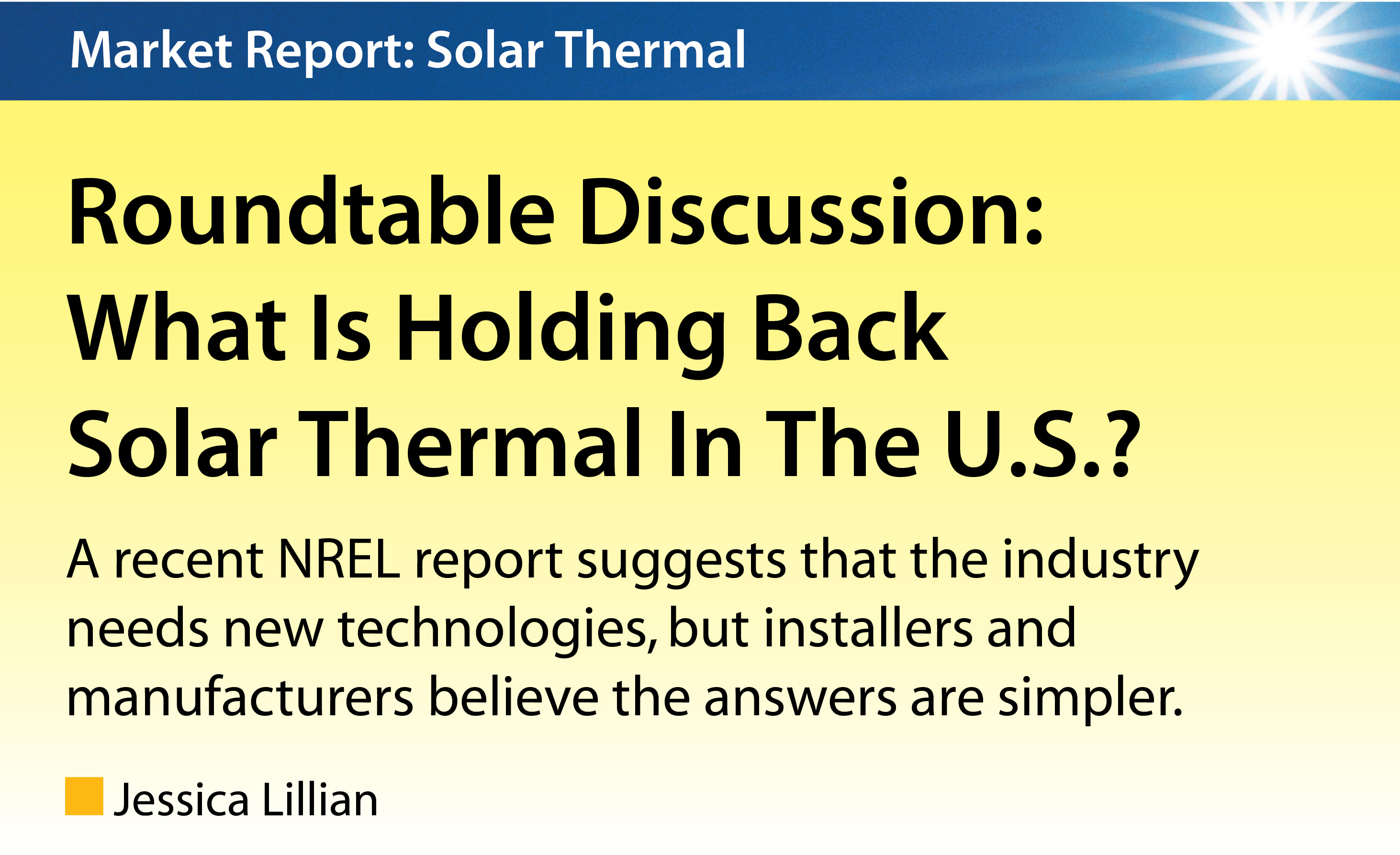 Market Report: Solar Thermal

Roundtable Discussion: What Is Holding Back Solar Thermal In The U.S.?

A recent NREL report suggests that the industry needs new technologies, but installers and manufacturers believe the answers are simpler.

Jessica Lillian